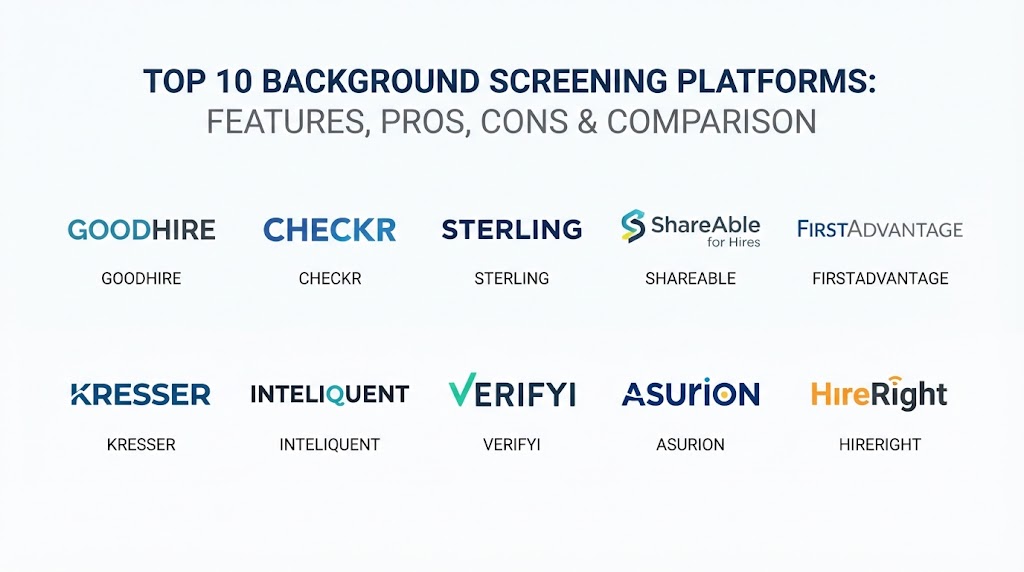 TOP 10 BACKGROUND SCREENING PLATFORMS:
FEATURES, PROS, CONS & COMPARISON

GOODHIRE
GOODHIRE

CHECKR
CHECKR

STERLING
STERLING

ShareAble for Hires
SHAREABLE

FIRSTADVANTAGE
FIRSTADVANTAGE

KRESSER
KRESSER

INTELIQUENT
INTELIQUENT

VERIFYI
VERIFYI

ASURION
ASURION

HireRight
HIRERIGHT